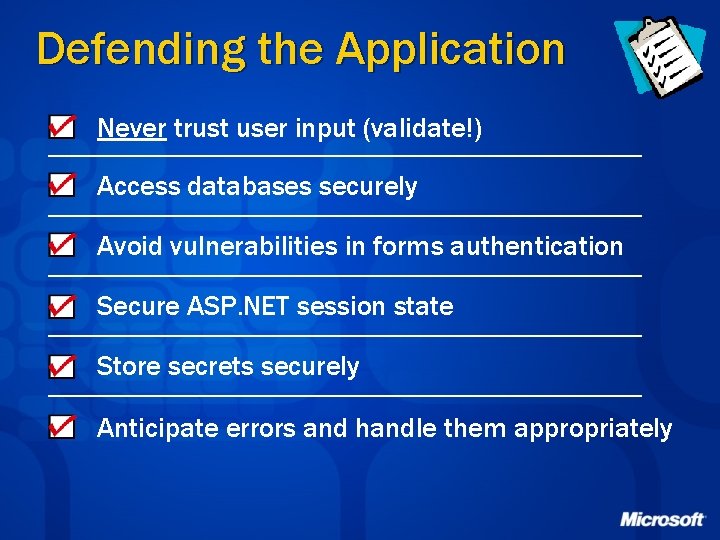 Defending the Application

Never trust user input (validate!)

Access databases securely

Avoid vulnerabilities in forms authentication

Secure ASP.NET session state

Store secrets securely

Anticipate errors and handle them appropriately

Microsoft